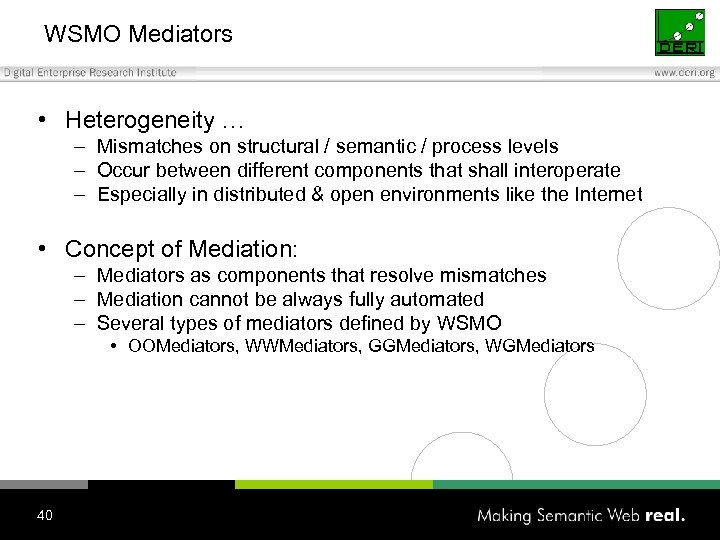 WSMO Mediators

DERI

Digital Enterprise Research Institute

www.deri.org

• Heterogeneity …
– Mismatches on structural / semantic / process levels
– Occur between different components that shall interoperate
– Especially in distributed & open environments like the Internet

• Concept of Mediation:
– Mediators as components that resolve mismatches
– Mediation cannot be always fully automated
– Several types of mediators defined by WSMO
• OOMediators, WWMediators, GGMediators, WGMediators

40

Making Semantic Web real.